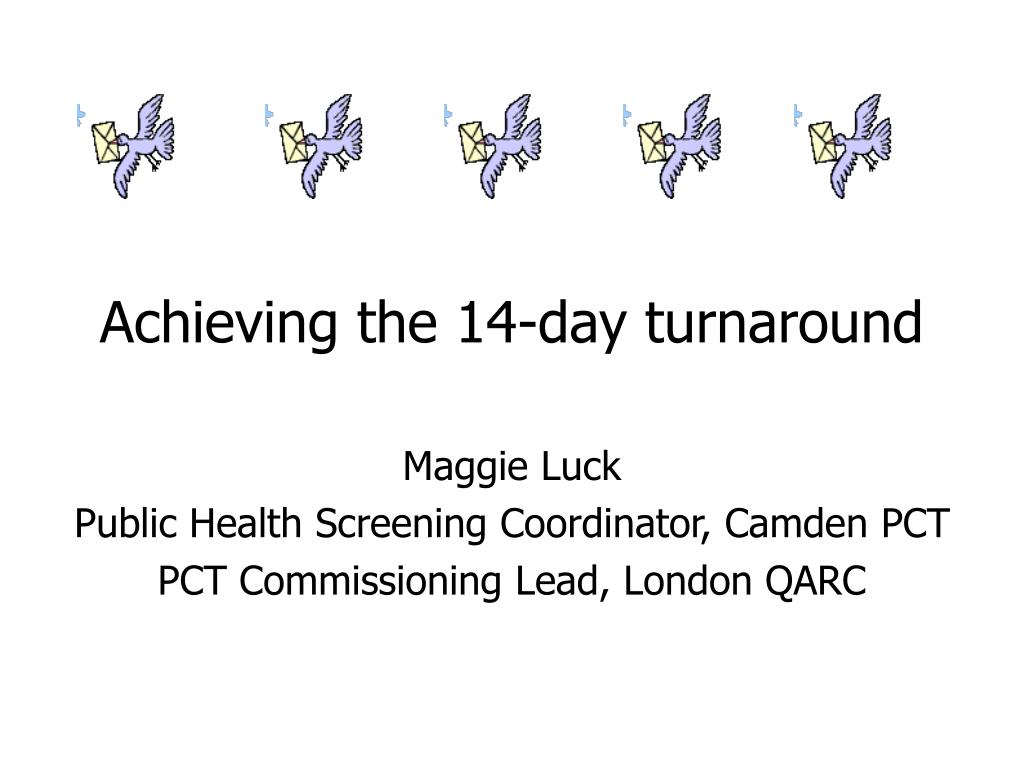 Achieving the 14-day turnaround

Maggie Luck
Public Health Screening Coordinator, Camden PCT
PCT Commissioning Lead, London QARC